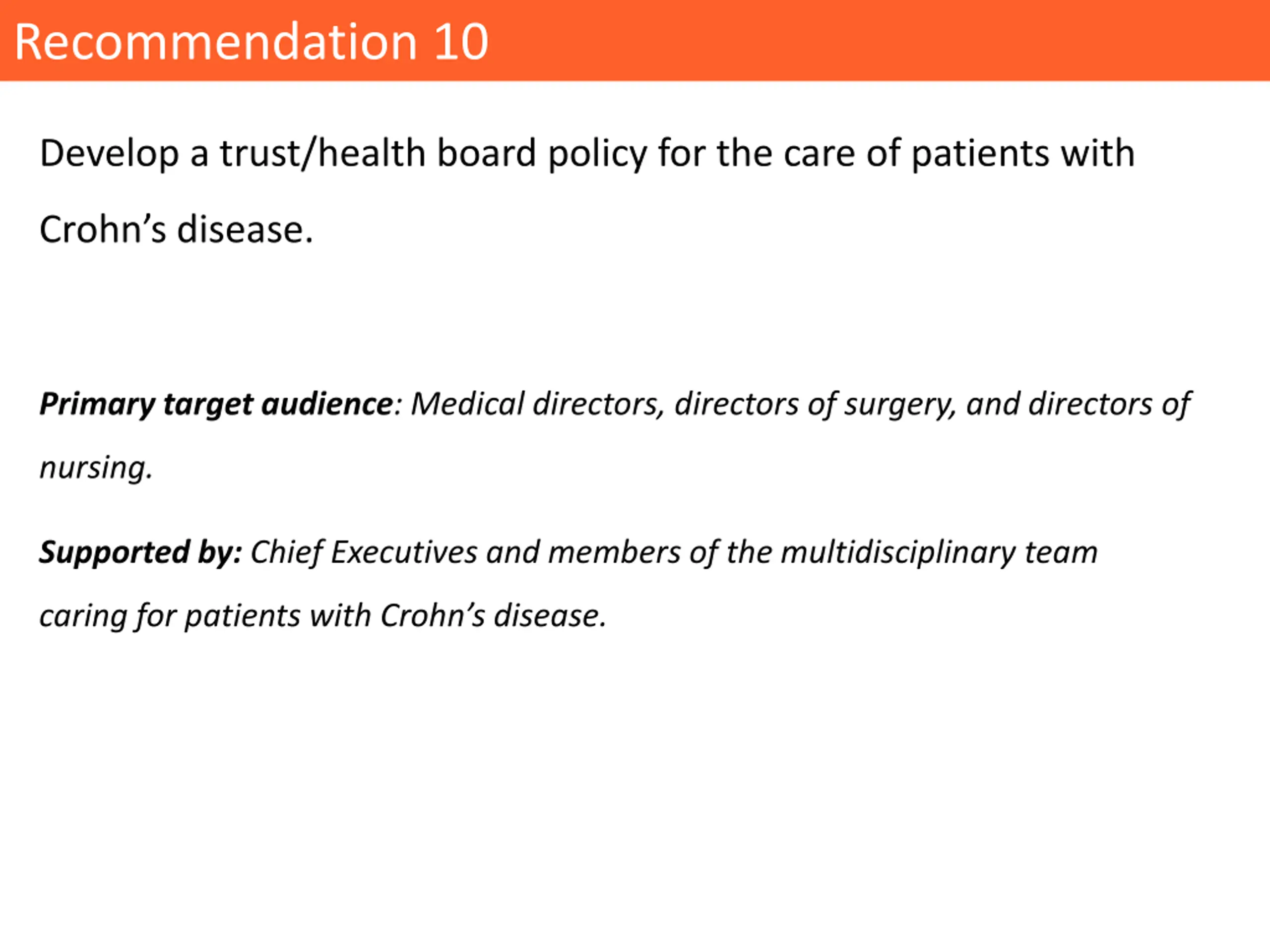 Recommendation 10

Develop a trust/health board policy for the care of patients with Crohn’s disease.

Primary target audience: Medical directors, directors of surgery, and directors of nursing.

Supported by: Chief Executives and members of the multidisciplinary team caring for patients with Crohn’s disease.